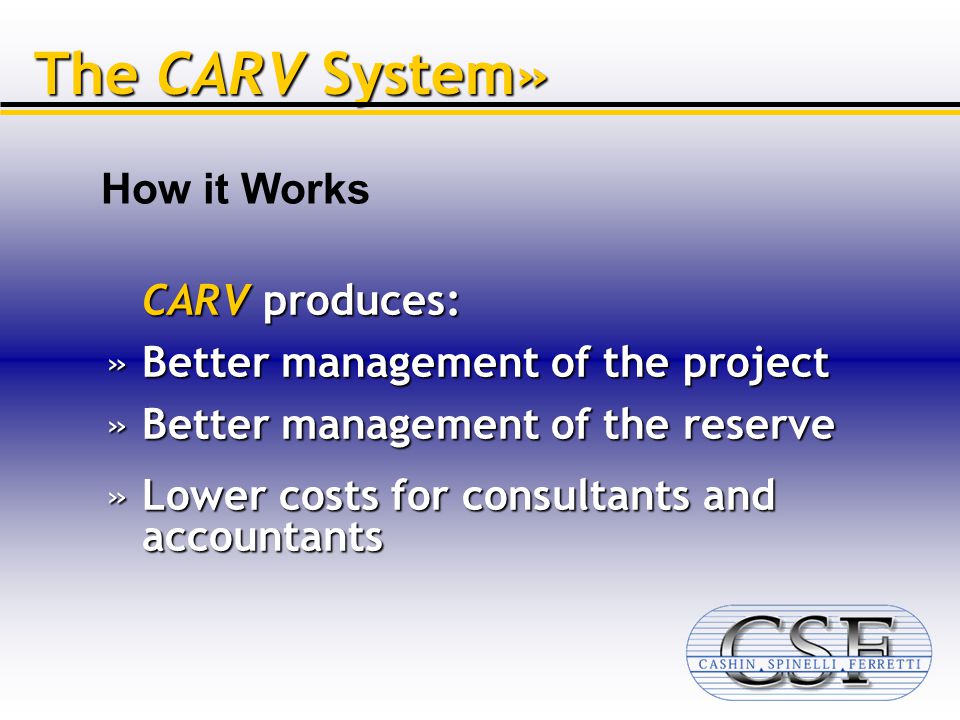 The CARV System»

How it Works

CARV produces:

» Better management of the project

» Better management of the reserve

» Lower costs for consultants and accountants

CSF
CASHIN, SPINELLI, FERRETTI